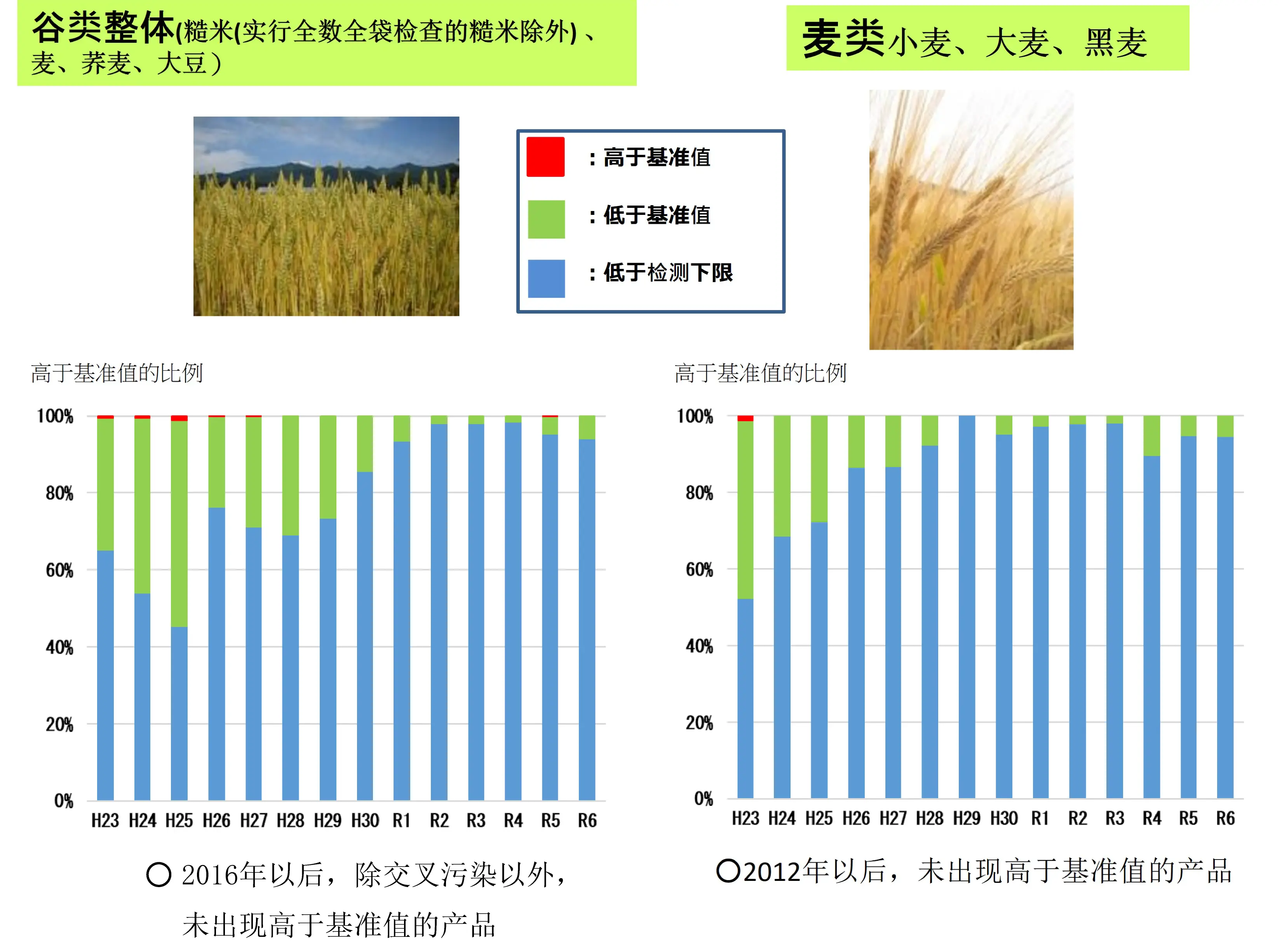 谷类整体(糙米(实行全数全袋检查的糙米除外)、麦、荞麦、大豆）

麦类小麦、大麦、黑麦

：高于基准值
：低于基准值
：低于检测下限

高于基准值的比例

100%
80%
60%
40%
20%
0%

H23 H24 H25 H26 H27 H28 H29 H30 R1 R2 R3 R4 R5 R6

○ 2016年以后，除交叉污染以外，未出现高于基准值的产品

高于基准值的比例

100%
80%
60%
40%
20%
0%

H23 H24 H25 H26 H27 H28 H29 H30 R1 R2 R3 R4 R5 R6

○2012年以后，未出现高于基准值的产品